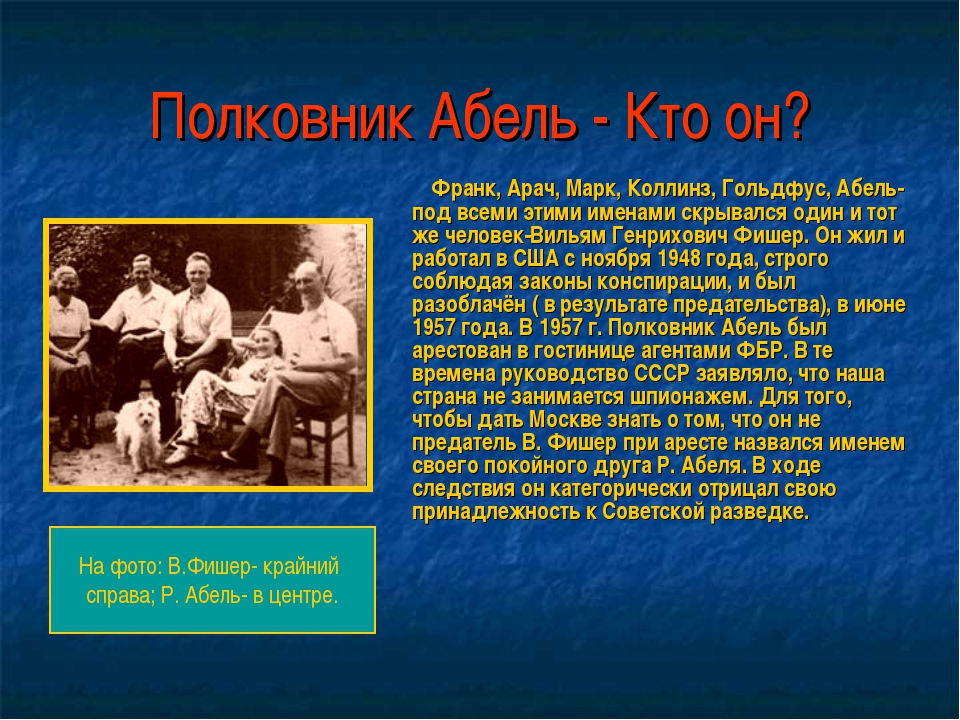 Полковник Абель - Кто он?

Франк, Арач, Марк, Коллинз, Гольдфус, Абель- под всеми этими именами скрывался один и тот же человек-Вильям Генрихович Фишер. Он жил и работал в США с ноября 1948 года, строго соблюдая законы конспирации, и был разоблачён ( в результате предательства), в июне 1957 года. В 1957 г. Полковник Абель был арестован в гостинице агентами ФБР. В те времена руководство СССР заявляло, что наша страна не занимается шпионажем. Для того, чтобы дать Москве знать о том, что он не предатель В. Фишер при аресте назвался именем своего покойного друга Р. Абеля. В ходе следствия он категорически отрицал свою принадлежность к Советской разведке.

На фото: В.Фишер- крайний справа; Р. Абель- в центре.